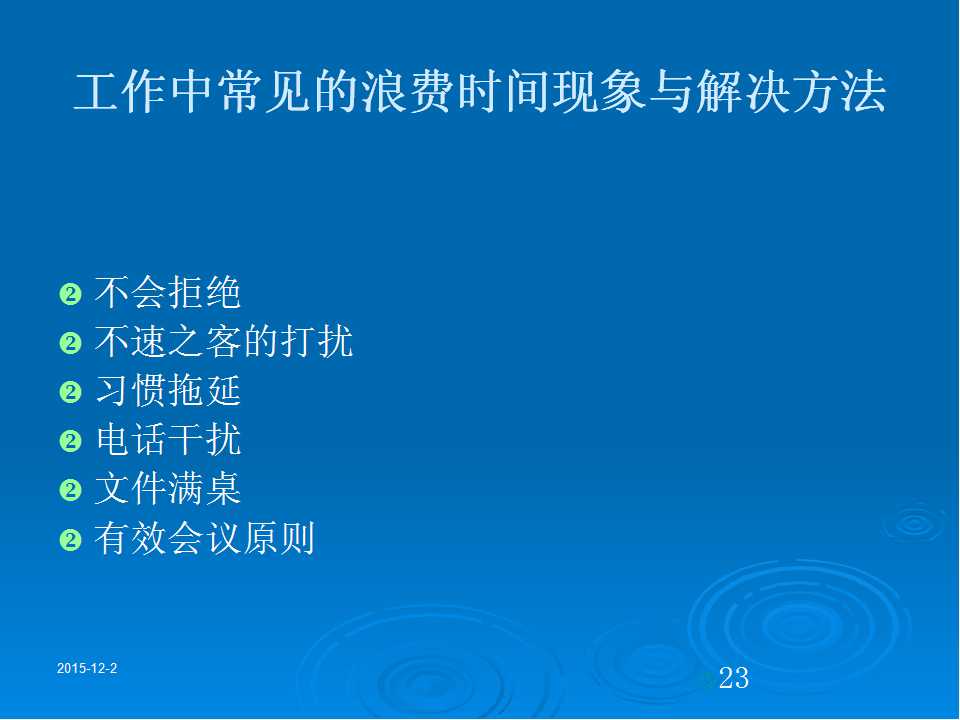 工作中常见的浪费时间现象与解决方法

❷ 不会拒绝
❷ 不速之客的打扰
❷ 习惯拖延
❷ 电话干扰
❷ 文件满桌
❷ 有效会议原则

2015-12-2

23